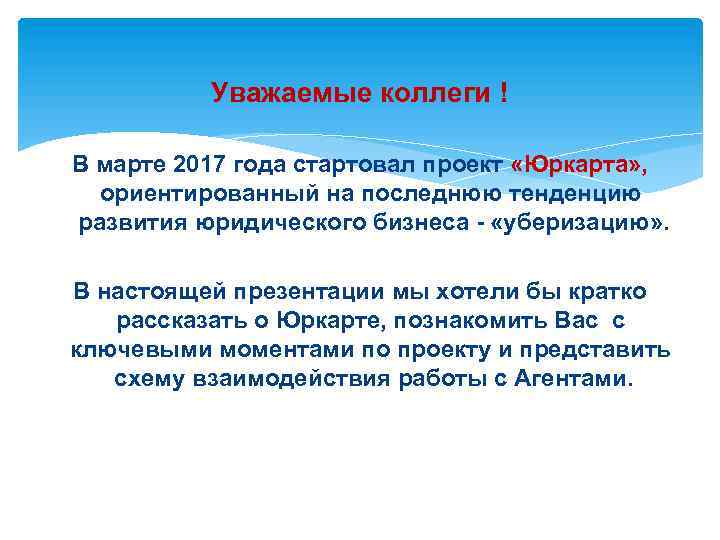 Уважаемые коллеги !

В марте 2017 года стартовал проект «Юркарта», ориентированный на последнюю тенденцию развития юридического бизнеса - «уберизацию».

В настоящей презентации мы хотели бы кратко рассказать о Юркарте, познакомить Вас с ключевыми моментами по проекту и представить схему взаимодействия работы с Агентами.